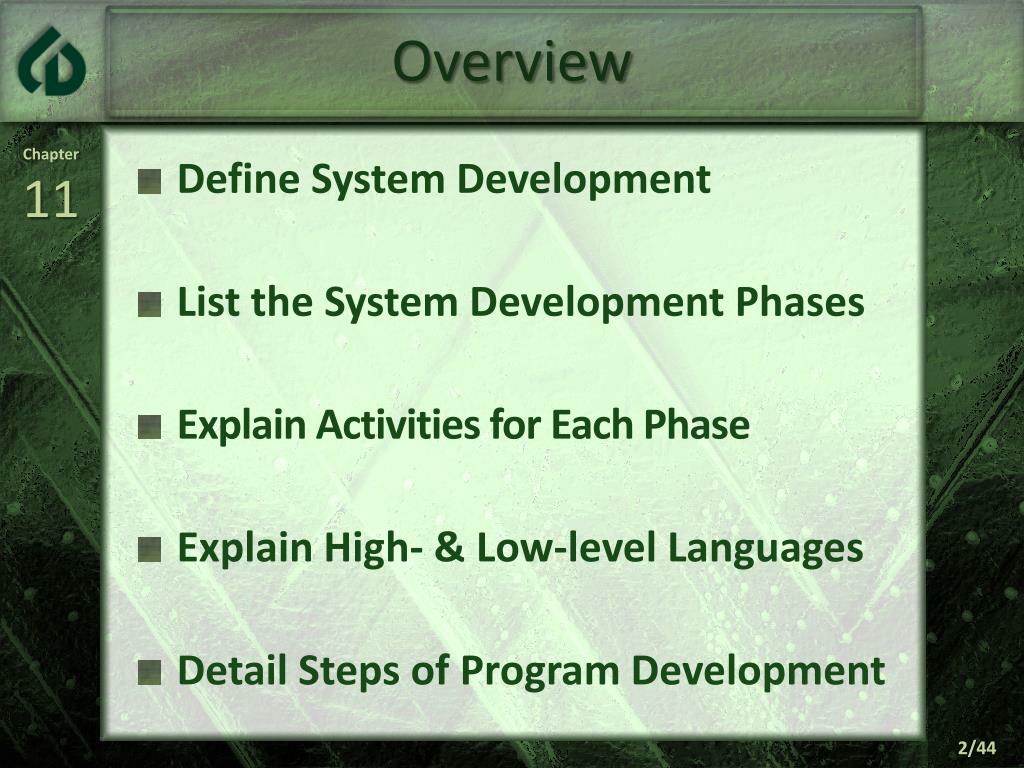 Overview

Chapter
11

Define System Development

List the System Development Phases

Explain Activities for Each Phase

Explain High- & Low-level Languages

Detail Steps of Program Development

2/44